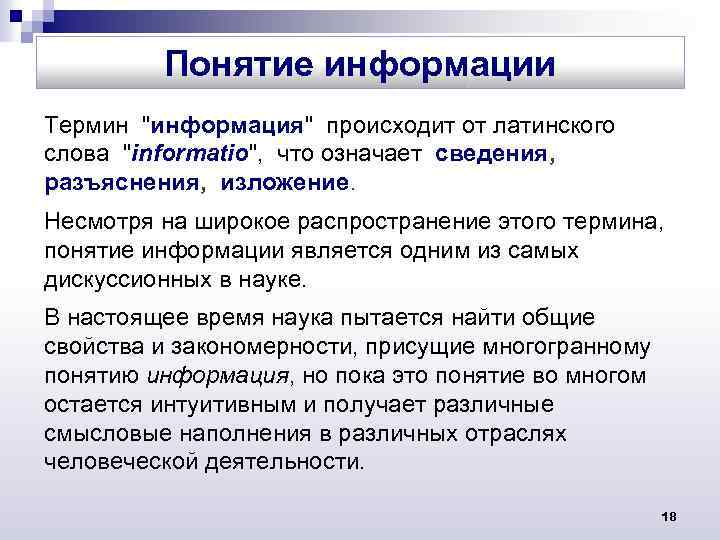 Понятие информации

Термин "информация" происходит от латинского слова "informatio", что означает сведения, разъяснения, изложение.

Несмотря на широкое распространение этого термина, понятие информации является одним из самых дискуссионных в науке.

В настоящее время наука пытается найти общие свойства и закономерности, присущие многогранному понятию информация, но пока это понятие во многом остается интуитивным и получает различные смысловые наполнения в различных отраслях человеческой деятельности.

18